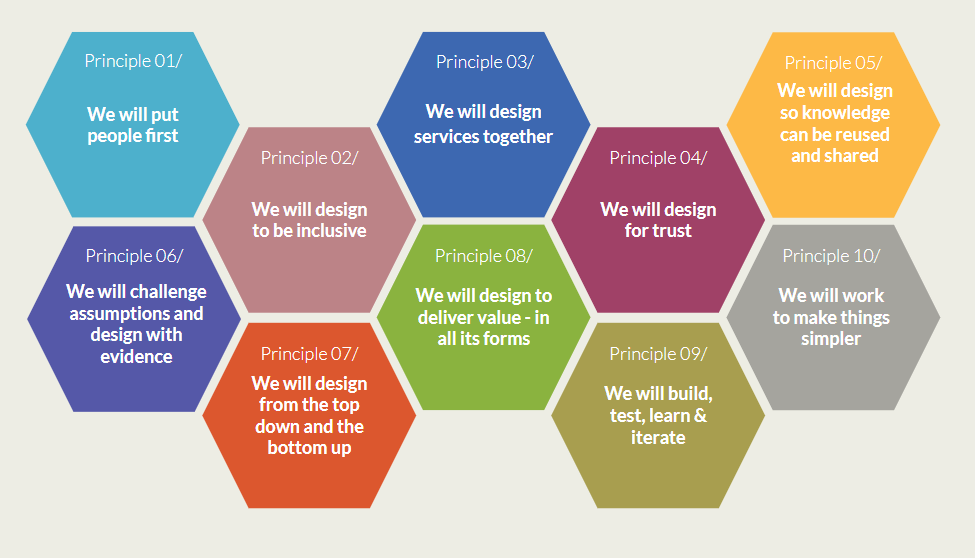 Principle 01/
We will put people first

Principle 02/
We will design to be inclusive

Principle 03/
We will design services together

Principle 04/
We will design for trust

Principle 05/
We will design so knowledge can be reused and shared

Principle 06/
We will challenge assumptions and design with evidence

Principle 07/
We will design from the top down and the bottom up

Principle 08/
We will design to deliver value - in all its forms

Principle 09/
We will build, test, learn & iterate

Principle 10/
We will work to make things simpler